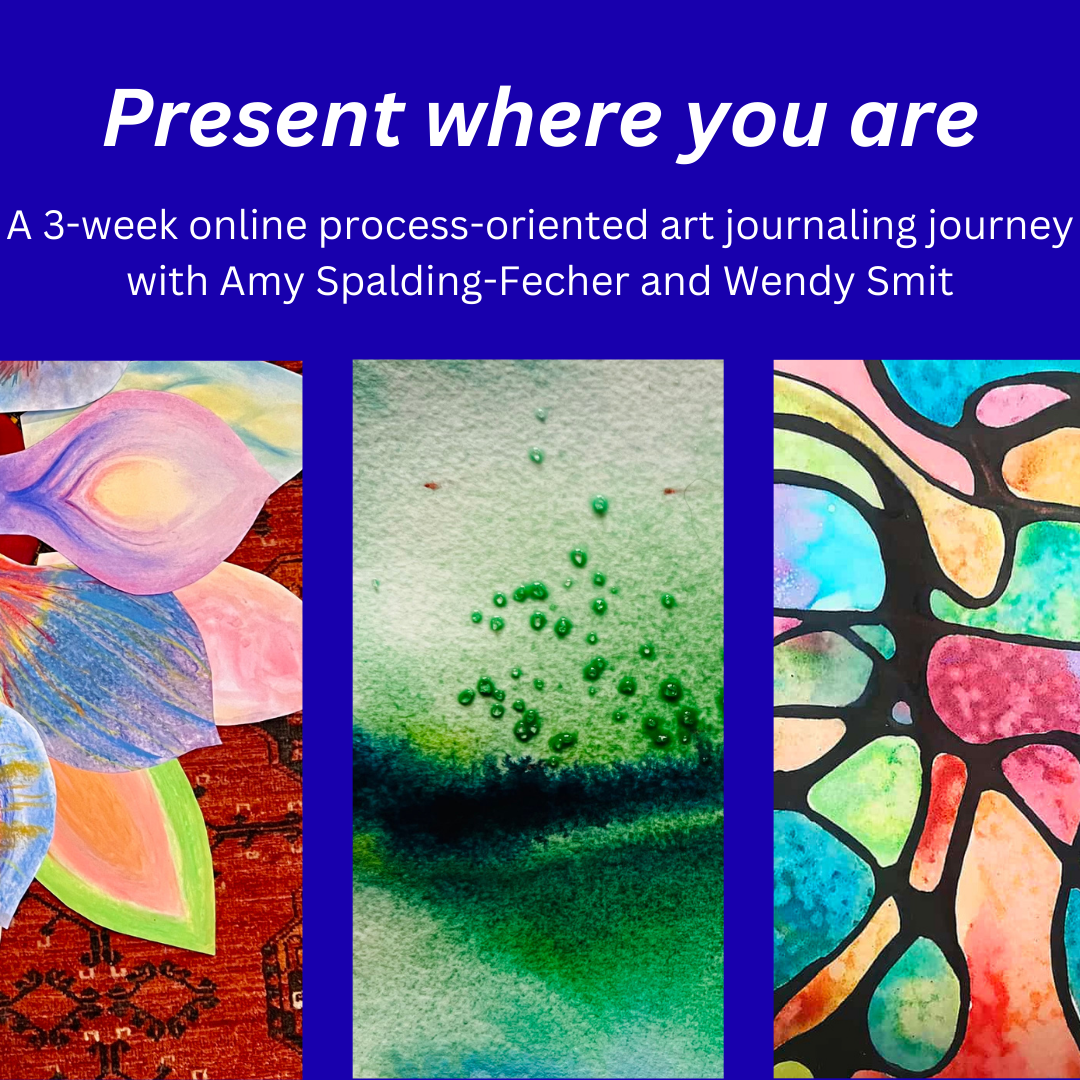 Present where you are

A 3-week online process-oriented art journaling journey with Amy Spalding-Fecher and Wendy Smit